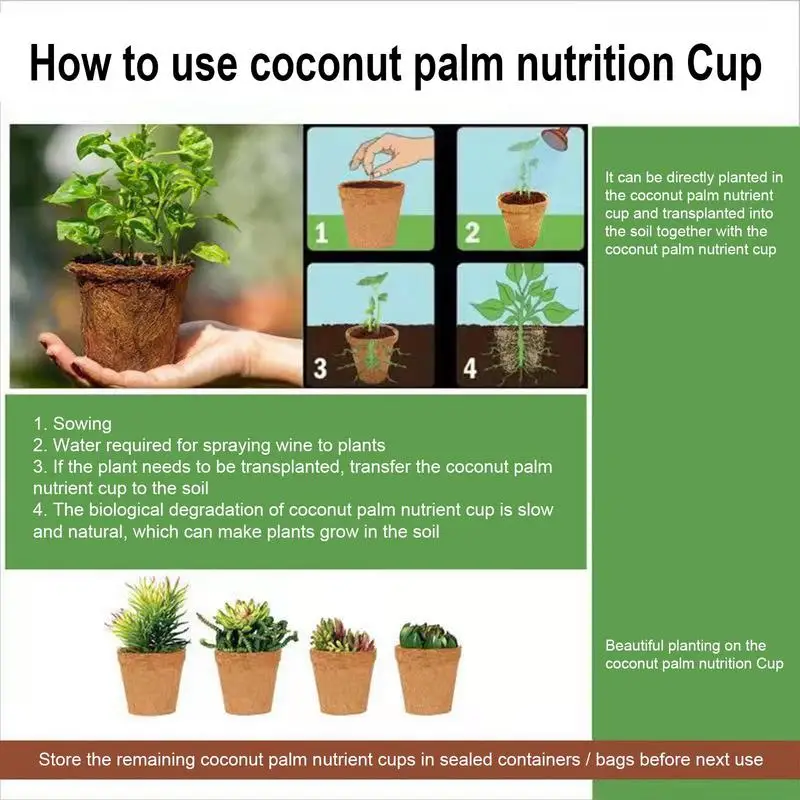 How to use coconut palm nutrition Cup

1

2

3

4

It can be directly planted in the coconut palm nutrient cup and transplanted into the soil together with the coconut palm nutrient cup

1. Sowing
2. Water required for spraying wine to plants
3. If the plant needs to be transplanted, transfer the coconut palm nutrient cup to the soil
4. The biological degradation of coconut palm nutrient cup is slow and natural, which can make plants grow in the soil

Beautiful planting on the coconut palm nutrition Cup

Store the remaining coconut palm nutrient cups in sealed containers / bags before next use